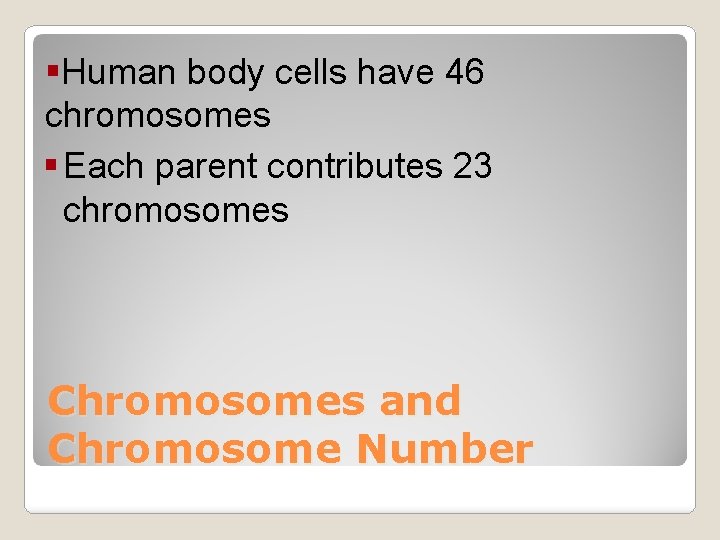 ▪Human body cells have 46 chromosomes

▪Each parent contributes 23 chromosomes

Chromosomes and Chromosome Number